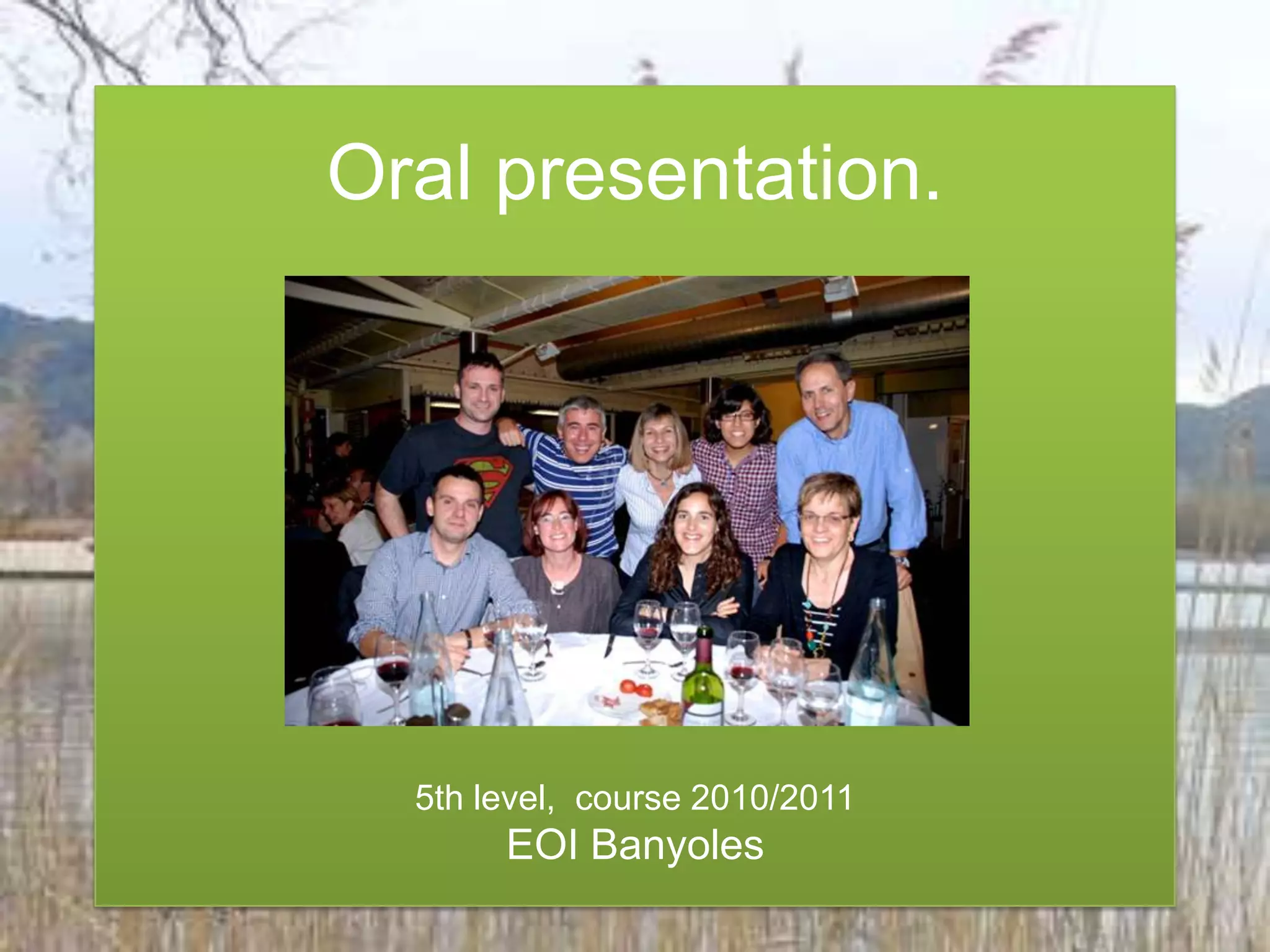 Oral presentation.

5th level, course 2010/2011
EOI Banyoles